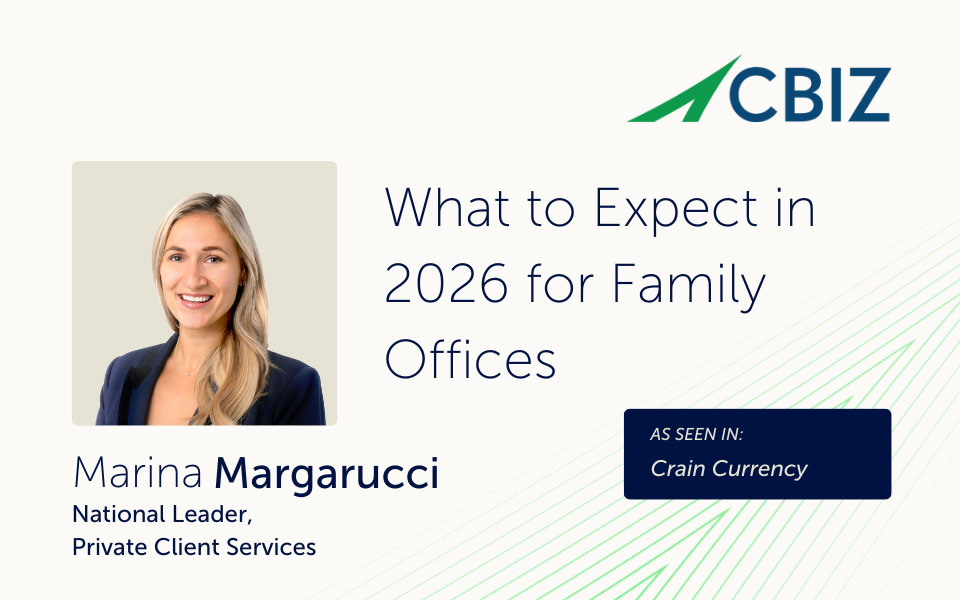 CBIZ

What to Expect in 2026 for Family Offices

Marina Margarucci
National Leader,
Private Client Services

AS SEEN IN:
Crain Currency